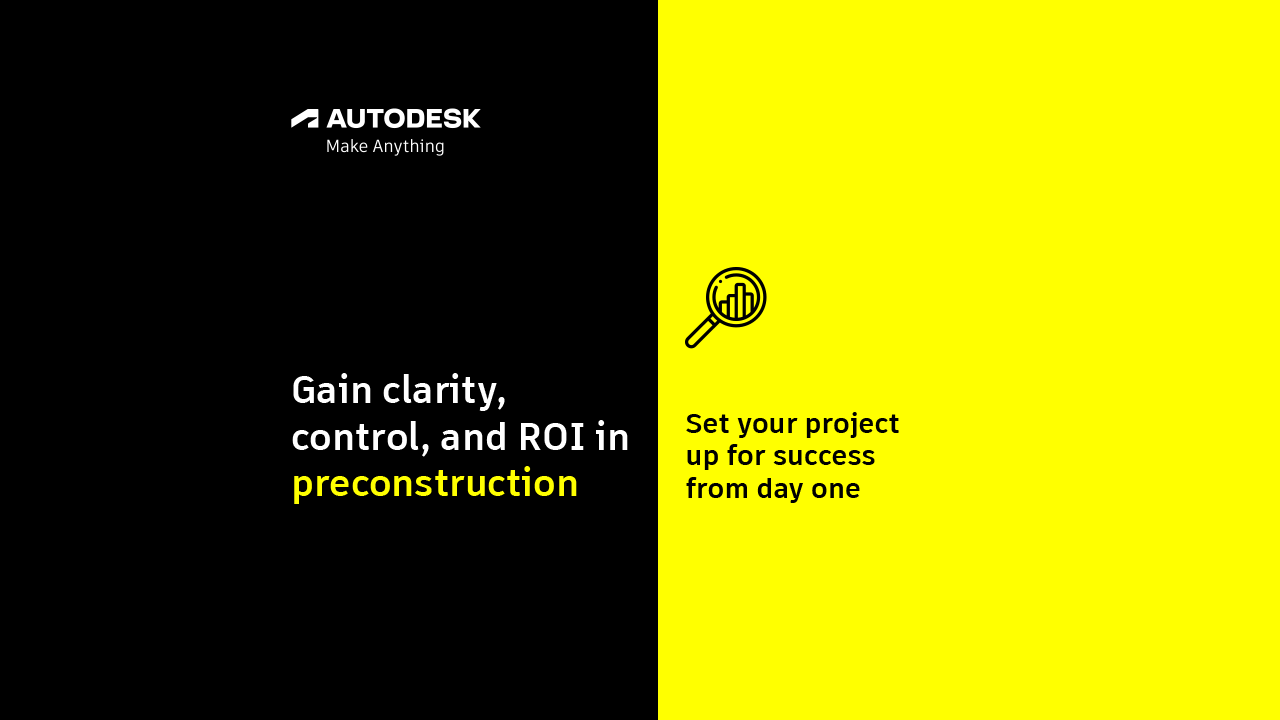 AUTODESK
Make Anything

Gain clarity, control, and ROI in preconstruction

Set your project up for success from day one